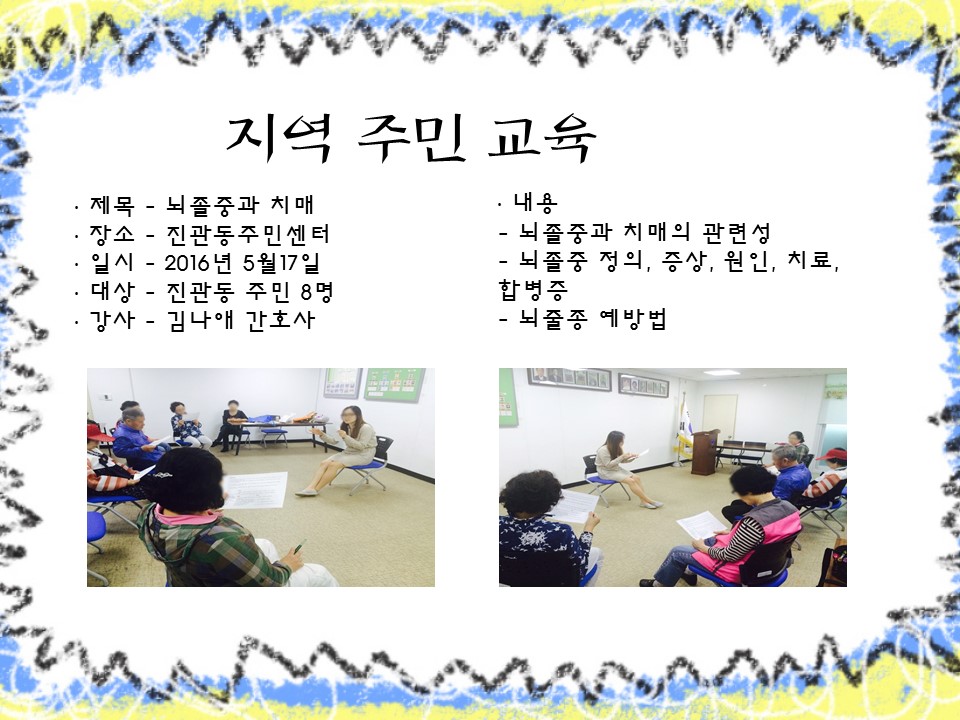 지역 주민 교육

· 제목 - 뇌졸중과 치매
· 장소 - 진관동주민센터
· 일시 - 2016년 5월17일
· 대상 - 진관동 주민 8명
· 강사 - 김나애 간호사

· 내용
- 뇌졸중과 치매의 관련성
- 뇌졸중 정의, 증상, 원인, 치료, 합병증
- 뇌줄종 예방법